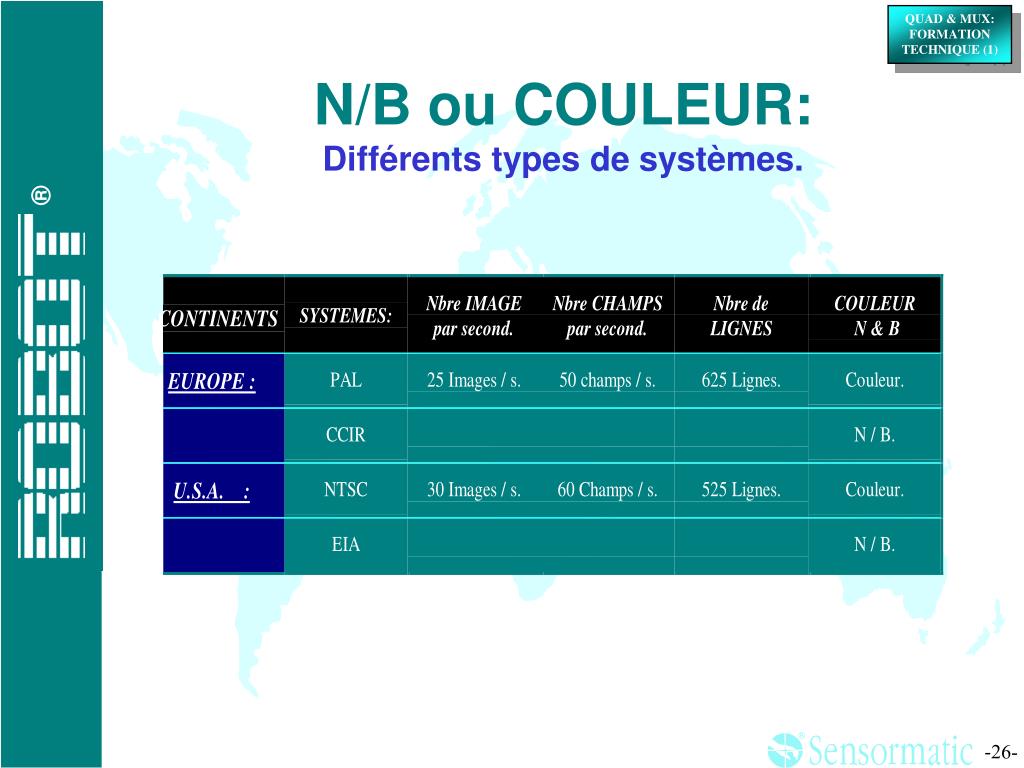 QUAD & MUX: FORMATION TECHNIQUE (1)

N/B ou COULEUR:
Différents types de systèmes.

ROBOT®

| CONTINENTS | SYSTEMES: | Nbre IMAGE par second. | Nbre CHAMPS par second. | Nbre de LIGNES | COULEUR N & B |
|---|---|---|---|---|---|
| EUROPE : | PAL | 25 Images / s. | 50 champs / s. | 625 Lignes. | Couleur. |
| | CCIR | | | | N / B. |
| U.S.A. : | NTSC | 30 Images / s. | 60 Champs / s. | 525 Lignes. | Couleur. |
| | EIA | | | | N / B. |

Sensormatic

-26-